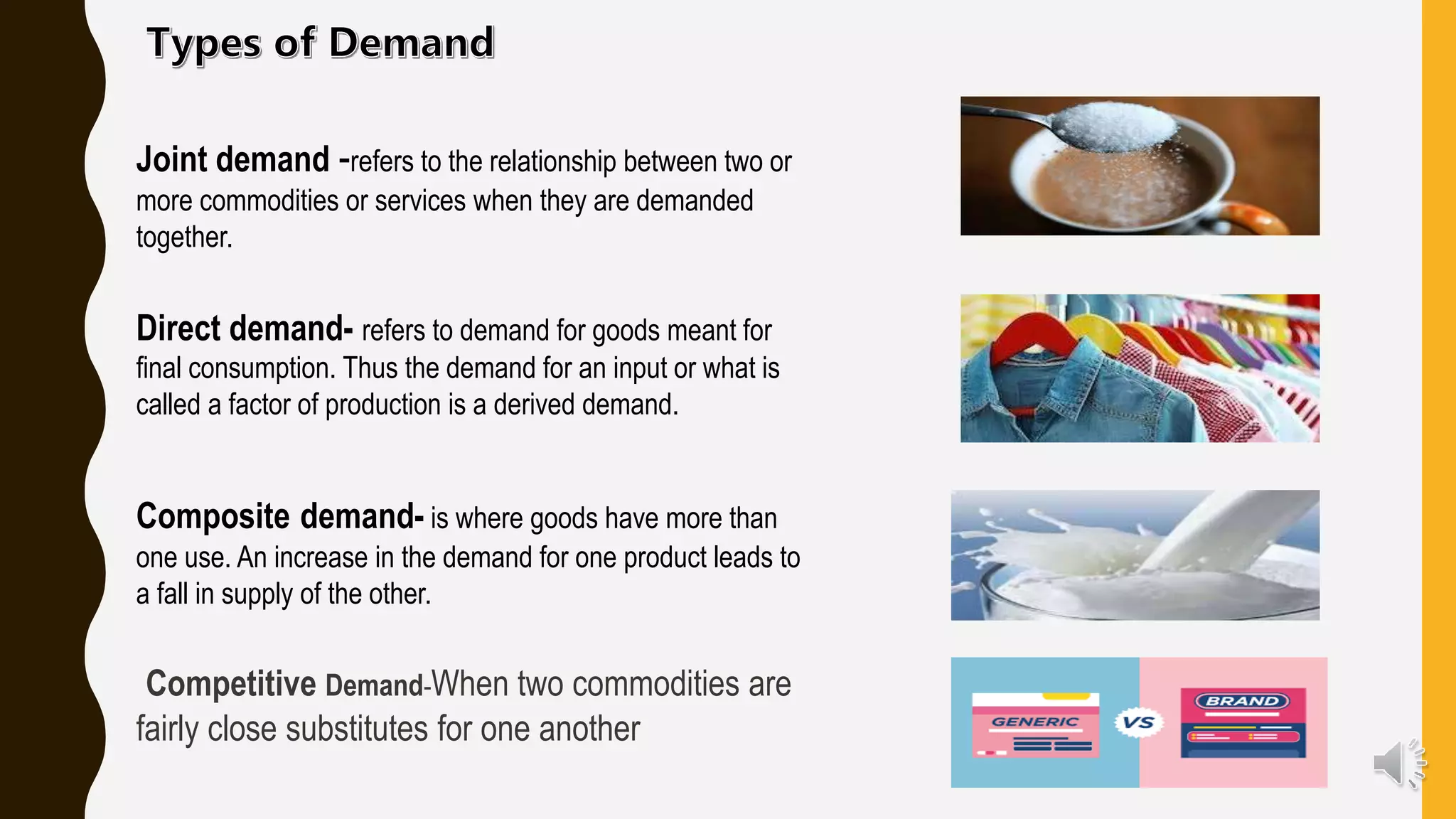 Types of Demand

Joint demand -refers to the relationship between two or more commodities or services when they are demanded together.

Direct demand- refers to demand for goods meant for final consumption. Thus the demand for an input or what is called a factor of production is a derived demand.

Composite demand- is where goods have more than one use. An increase in the demand for one product leads to a fall in supply of the other.

Competitive Demand-When two commodities are fairly close substitutes for one another

GENERIC

VS

BRAND